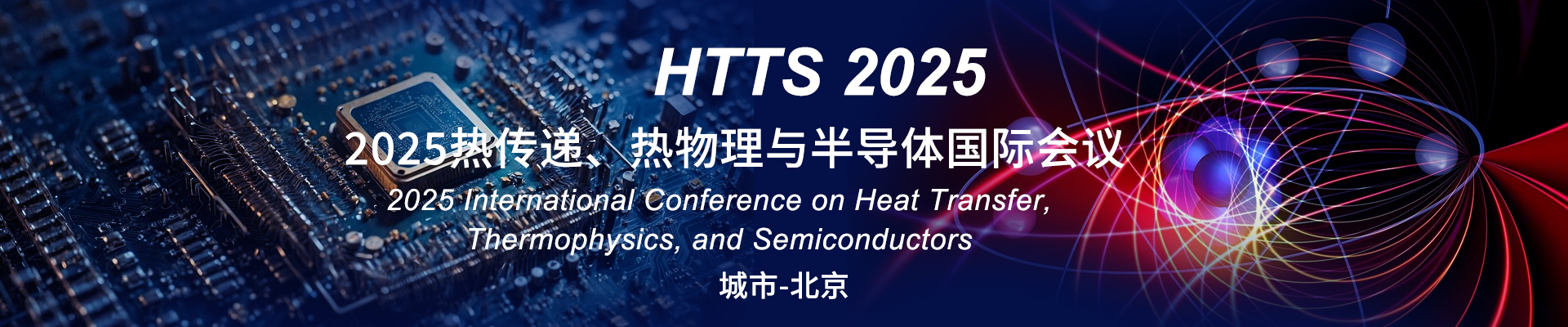 HTTS 2025

2025热传递、热物理与半导体国际会议

2025 International Conference on Heat Transfer, Thermophysics, and Semiconductors

城市-北京